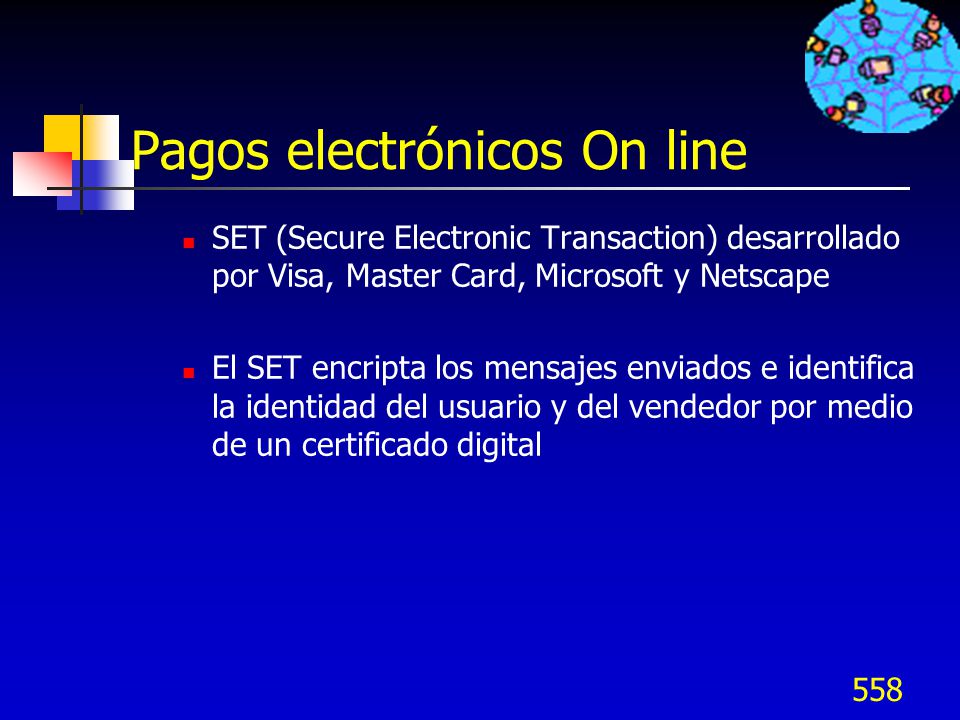 Pagos electrónicos On line

SET (Secure Electronic Transaction) desarrollado por Visa, Master Card, Microsoft y Netscape

El SET encripta los mensajes enviados e identifica la identidad del usuario y del vendedor por medio de un certificado digital

558